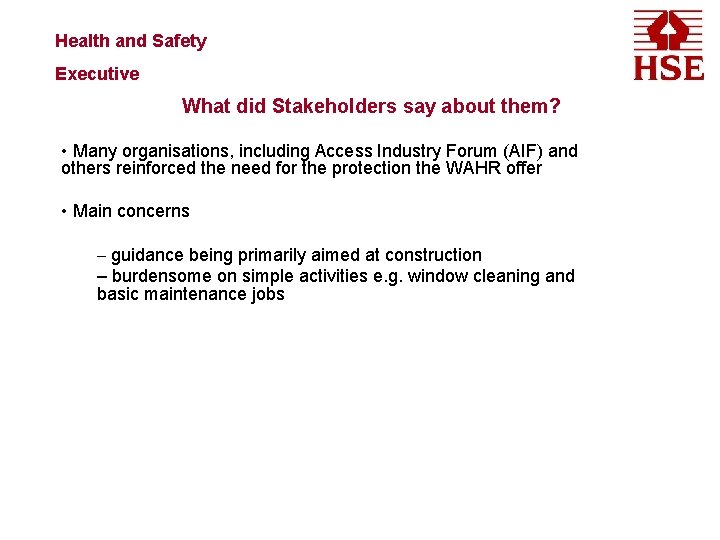 Health and Safety

Executive

HSE

What did Stakeholders say about them?

• Many organisations, including Access Industry Forum (AIF) and others reinforced the need for the protection the WAHR offer

• Main concerns

– guidance being primarily aimed at construction
– burdensome on simple activities e.g. window cleaning and basic maintenance jobs